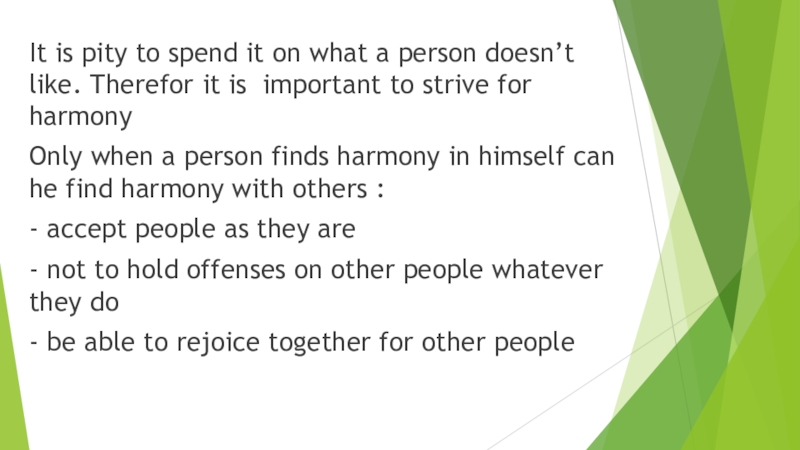 It is pity to spend it on what a person doesn’t like. Therefor it is  important to strive for harmony

Only when a person finds harmony in himself can he find harmony with others :

- accept people as they are

- not to hold offenses on other people whatever they do

- be able to rejoice together for other people